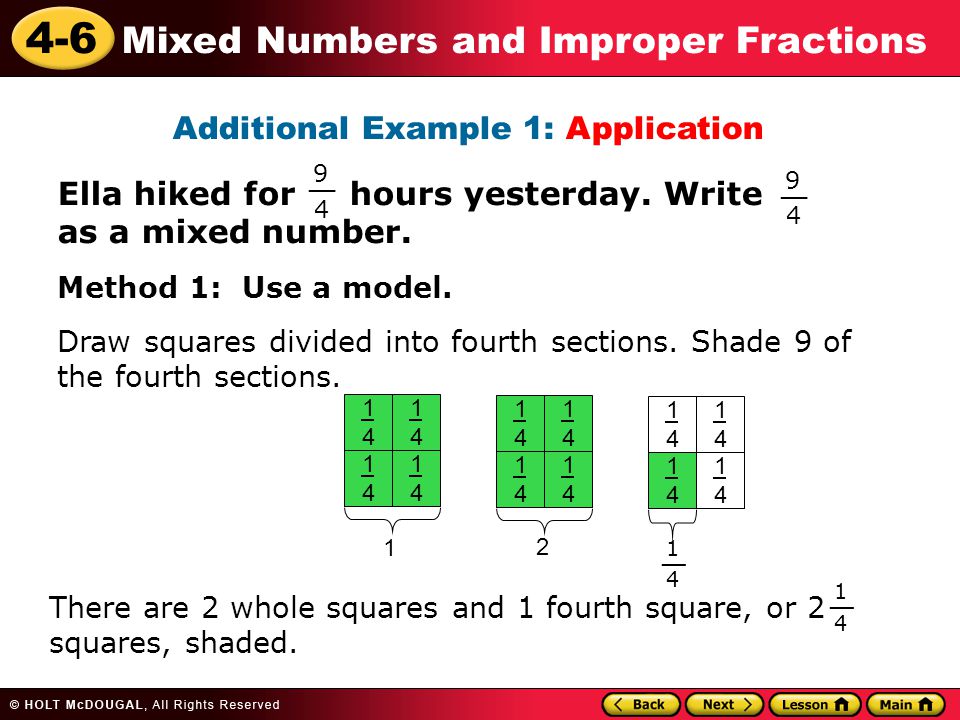 4-6 Mixed Numbers and Improper Fractions

Additional Example 1: Application

Ella hiked for $\frac{9}{4}$ hours yesterday. Write $\frac{9}{4}$ as a mixed number.

Method 1: Use a model.

Draw squares divided into fourth sections. Shade 9 of the fourth sections.

$\frac{1}{4}$ $\frac{1}{4}$ $\frac{1}{4}$ $\frac{1}{4}$

1

$\frac{1}{4}$ $\frac{1}{4}$ $\frac{1}{4}$ $\frac{1}{4}$

2

$\frac{1}{4}$ $\frac{1}{4}$ $\frac{1}{4}$ $\frac{1}{4}$

$\frac{1}{4}$

There are 2 whole squares and 1 fourth square, or $2\frac{1}{4}$ squares, shaded.

© HOLT McDOUGAL, All Rights Reserved

Back Next Lesson Main